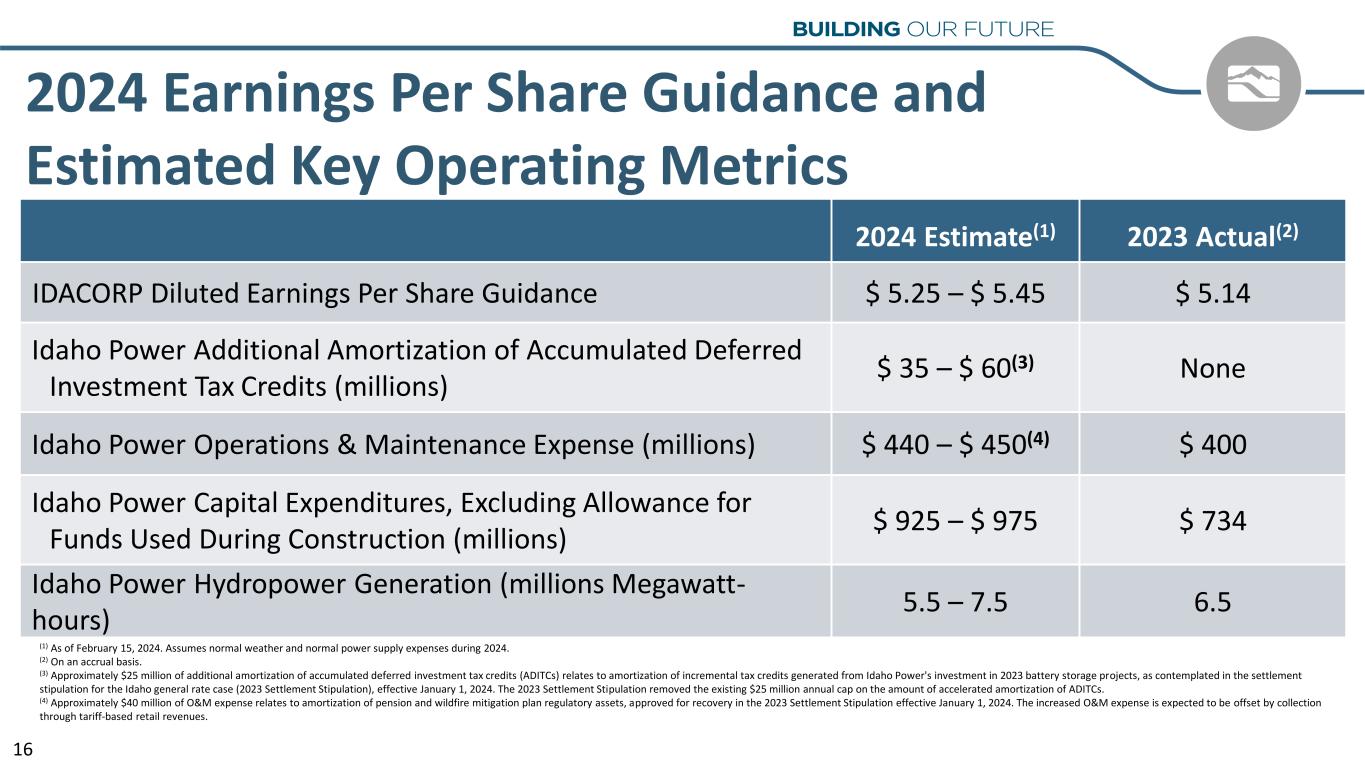 BUILDING OUR FUTURE

2024 Earnings Per Share Guidance and Estimated Key Operating Metrics

| | 2024 Estimate$^{(1)}$ | 2023 Actual$^{(2)}$ |
|---|---|---|
| IDACORP Diluted Earnings Per Share Guidance | \$ 5.25 – \$ 5.45 | \$ 5.14 |
| Idaho Power Additional Amortization of Accumulated Deferred Investment Tax Credits (millions) | \$ 35 – \$ 60$^{(3)}$ | None |
| Idaho Power Operations & Maintenance Expense (millions) | \$ 440 – \$ 450$^{(4)}$ | \$ 400 |
| Idaho Power Capital Expenditures, Excluding Allowance for Funds Used During Construction (millions) | \$ 925 – \$ 975 | \$ 734 |
| Idaho Power Hydropower Generation (millions Megawatt-hours) | 5.5 – 7.5 | 6.5 |

$^{(1)}$ As of February 15, 2024. Assumes normal weather and normal power supply expenses during 2024.
$^{(2)}$ On an accrual basis.
$^{(3)}$ Approximately \$25 million of additional amortization of accumulated deferred investment tax credits (ADITCs) relates to amortization of incremental tax credits generated from Idaho Power's investment in 2023 battery storage projects, as contemplated in the settlement stipulation for the Idaho general rate case (2023 Settlement Stipulation), effective January 1, 2024. The 2023 Settlement Stipulation removed the existing \$25 million annual cap on the amount of accelerated amortization of ADITCs.
$^{(4)}$ Approximately \$40 million of O&M expense relates to amortization of pension and wildfire mitigation plan regulatory assets, approved for recovery in the 2023 Settlement Stipulation effective January 1, 2024. The increased O&M expense is expected to be offset by collection through tariff-based retail revenues.

16